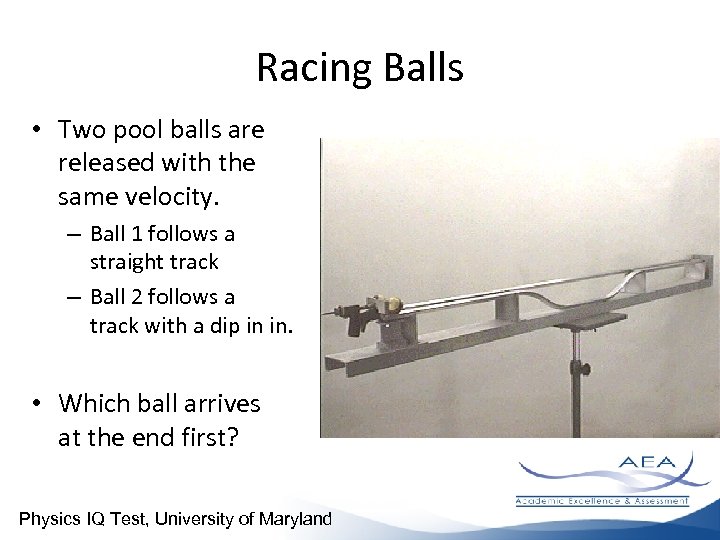 Racing Balls

• Two pool balls are released with the same velocity.
  – Ball 1 follows a straight track
  – Ball 2 follows a track with a dip in in.

• Which ball arrives at the end first?

AEA
Academic Excellence & Assessment

Physics IQ Test, University of Maryland